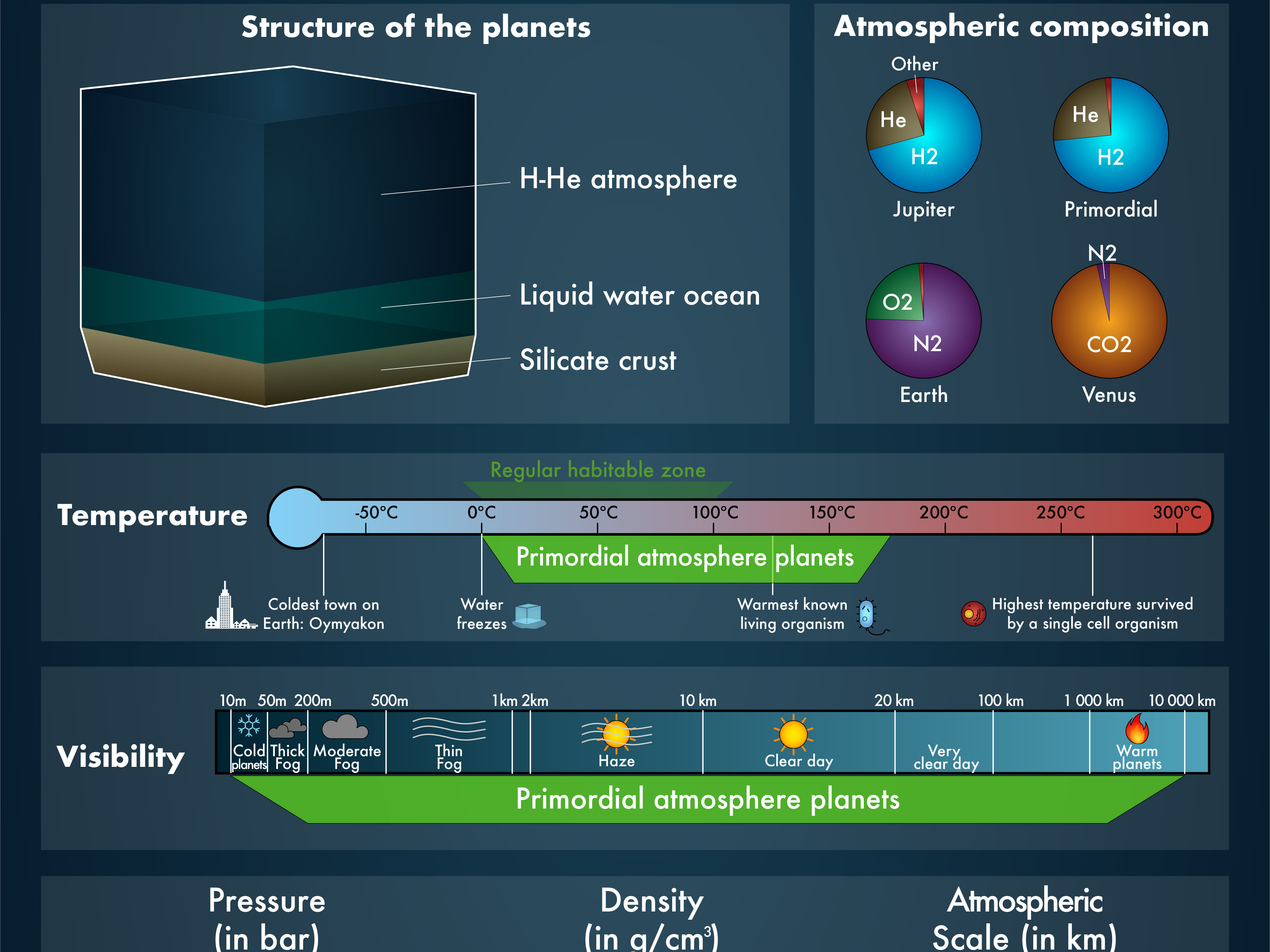 Structure of the planets

H-He atmosphere

Liquid water ocean

Silicate crust

Atmospheric composition

Other

He

H2

Jupiter

He

H2

Primordial

O2

N2

Earth

N2

CO2

Venus

Regular habitable zone

Temperature

-50°C 0°C 50°C 100°C 150°C 200°C 250°C 300°C

Primordial atmosphere planets

Coldest town on Earth: Oymyakon

Water freezes

Warmest known living organism

Highest temperature survived by a single cell organism

Visibility

10m 50m 200m 500m 1km 2km 10 km 20 km 100 km 1 000 km 10 000 km

Cold planets

Thick Fog

Moderate Fog

Thin Fog

Haze

Clear day

Very clear day

Warm planets

Primordial atmosphere planets

Pressure (in bar)

Density (in g/cm$^3$)

Atmospheric Scale (in km)